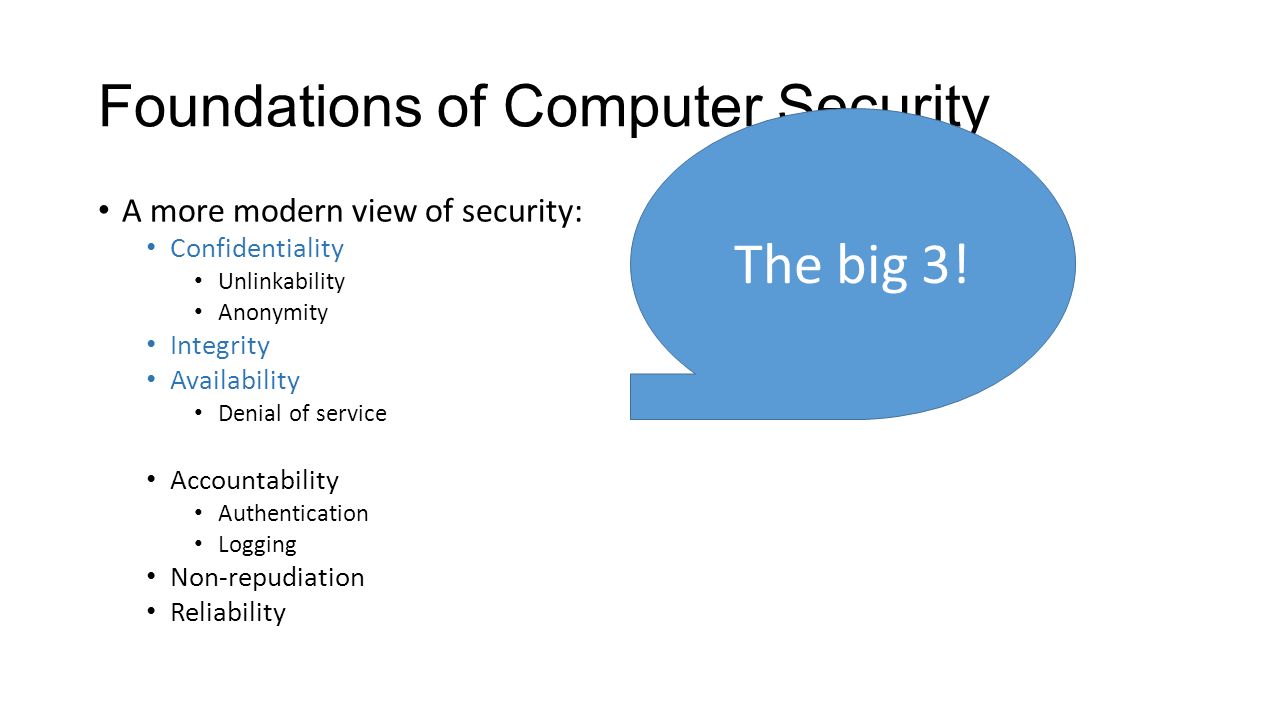 Foundations of Computer Security

• A more modern view of security:
  • Confidentiality
    • Unlinkability
    • Anonymity
  • Integrity
  • Availability
    • Denial of service

  • Accountability
    • Authentication
    • Logging
  • Non-repudiation
  • Reliability

The big 3!